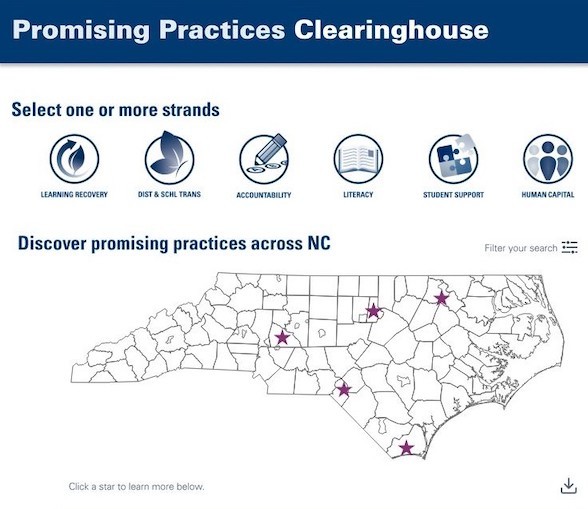 Promising Practices Clearinghouse

Select one or more strands

LEARNING RECOVERY

DIST & SCHL TRANS

ACCOUNTABILITY

LITERACY

STUDENT SUPPORT

HUMAN CAPITAL

Discover promising practices across NC

Filter your search

Click a star to learn more below.